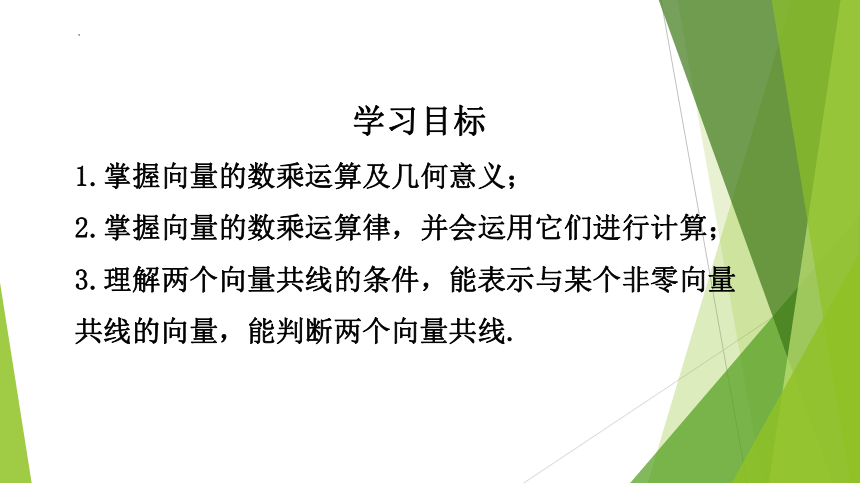 学习目标

1.掌握向量的数乘运算及几何意义；

2.掌握向量的数乘运算律，并会运用它们进行计算；

3.理解两个向量共线的条件，能表示与某个非零向量共线的向量，能判断两个向量共线.